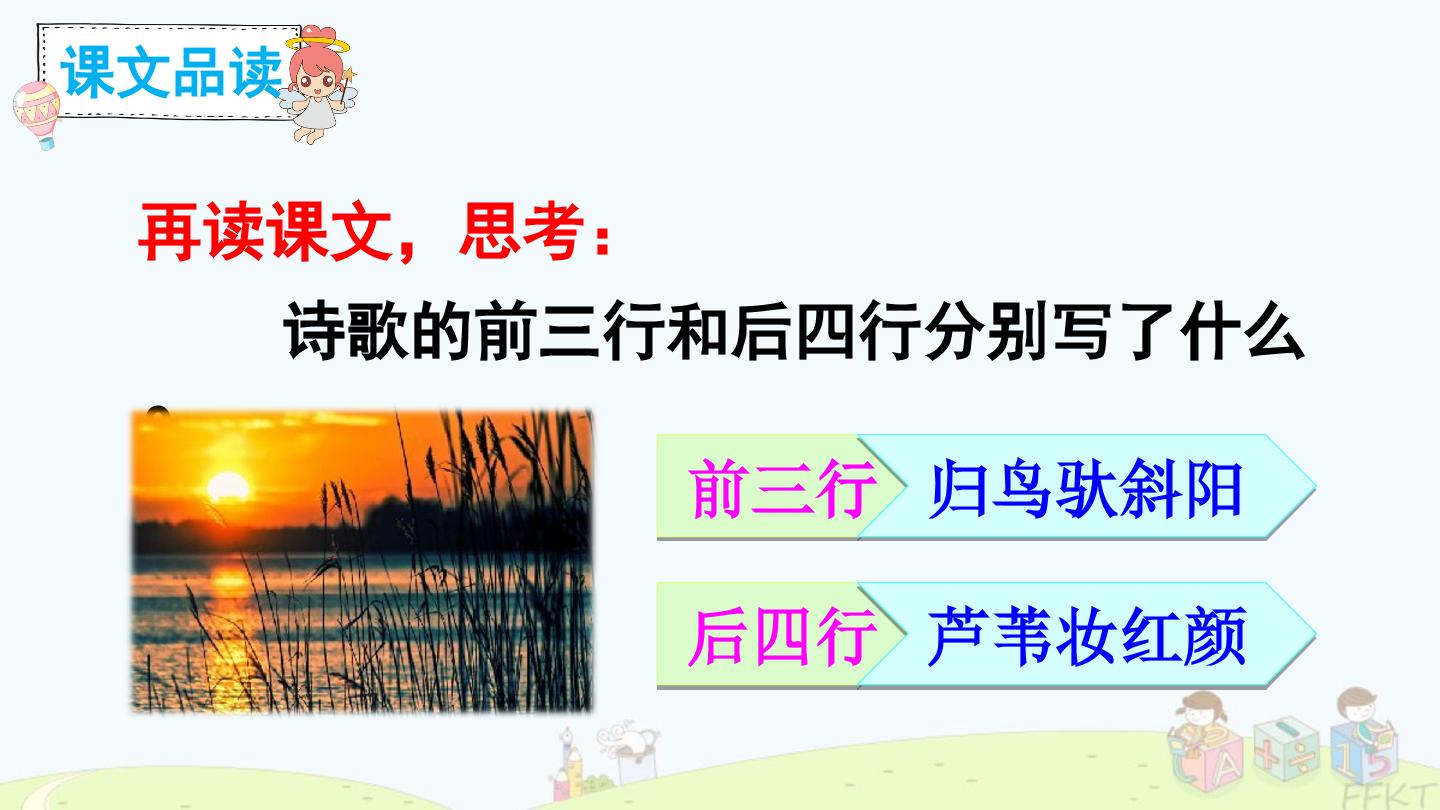 课文品读

再读课文，思考：

诗歌的前三行和后四行分别写了什么

前三行 归鸟驮斜阳

后四行 芦苇妆红颜

FFKT